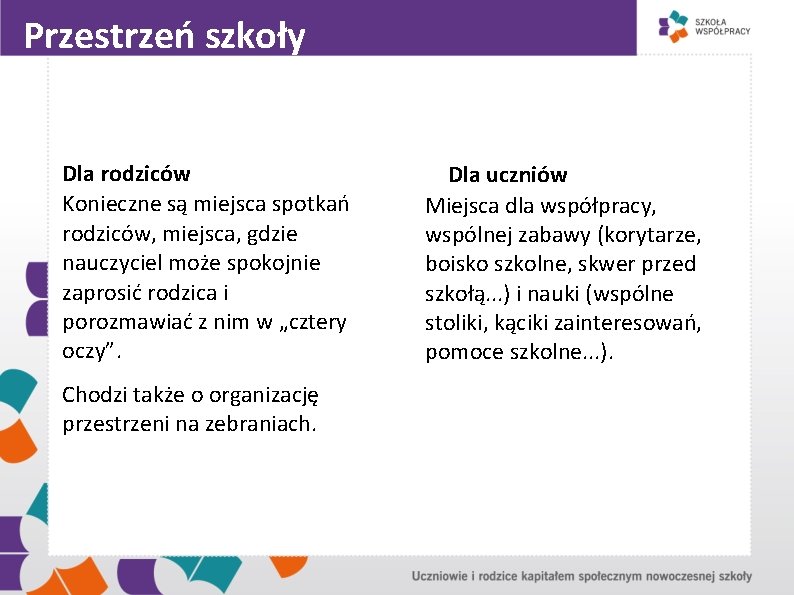 Przestrzeń szkoły

SZKOŁA WSPÓŁPRACY

Dla rodziców
Konieczne są miejsca spotkań rodziców, miejsca, gdzie nauczyciel może spokojnie zaprosić rodzica i porozmawiać z nim w „cztery oczy”.

Chodzi także o organizację przestrzeni na zebraniach.

Dla uczniów
Miejsca dla współpracy, wspólnej zabawy (korytarze, boisko szkolne, skwer przed szkołą...) i nauki (wspólne stoliki, kąciki zainteresowań, pomoce szkolne...).

Uczniowie i rodzice kapitałem społecznym nowoczesnej szkoły